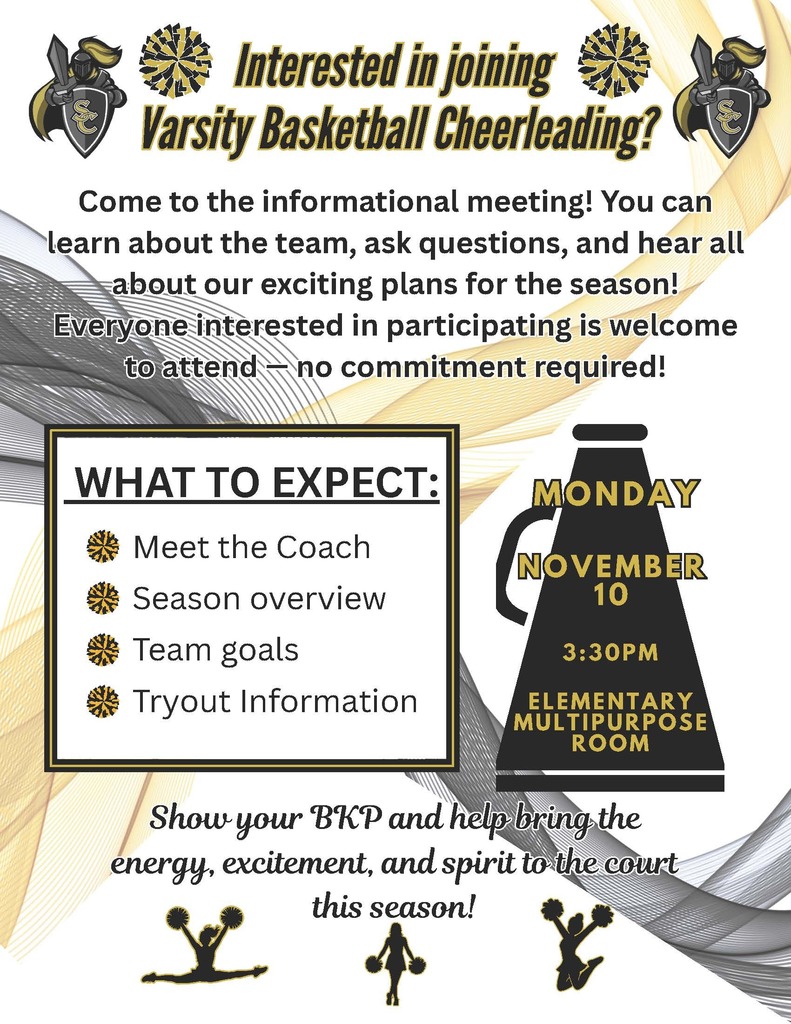 SC

Interested in joining Varsity Basketball Cheerleading?

SC

Come to the informational meeting! You can learn about the team, ask questions, and hear all about our exciting plans for the season! Everyone interested in participating is welcome to attend — no commitment required!

WHAT TO EXPECT:

Meet the Coach
Season overview
Team goals
Tryout Information

MONDAY

NOVEMBER 10

3:30PM

ELEMENTARY MULTIPURPOSE ROOM

Show your BKP and help bring the energy, excitement, and spirit to the court this season!